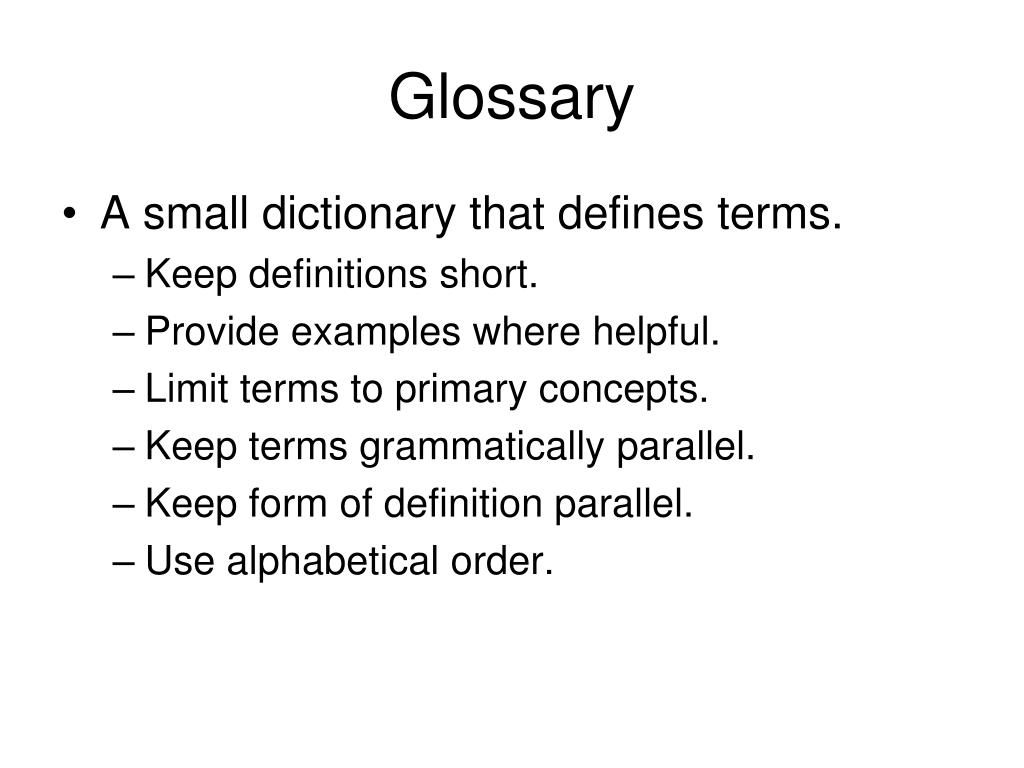 Glossary

• A small dictionary that defines terms.
– Keep definitions short.
– Provide examples where helpful.
– Limit terms to primary concepts.
– Keep terms grammatically parallel.
– Keep form of definition parallel.
– Use alphabetical order.